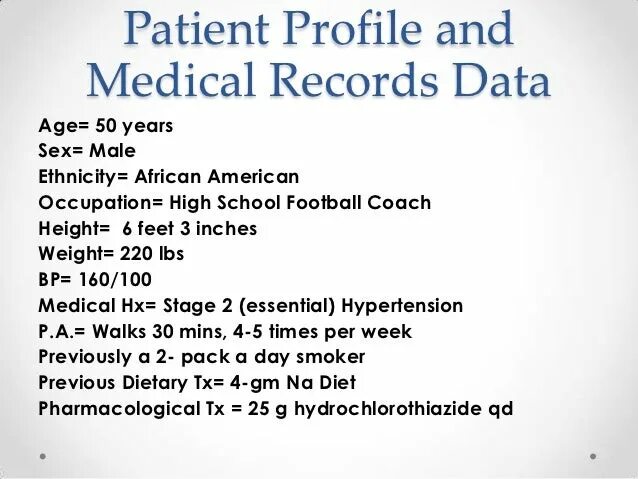 Patient Profile and Medical Records Data

Age= 50 years
Sex= Male
Ethnicity= African American
Occupation= High School Football Coach
Height= 6 feet 3 inches
Weight= 220 lbs
BP= 160/100
Medical Hx= Stage 2 (essential) Hypertension
P.A.= Walks 30 mins, 4-5 times per week
Previously a 2- pack a day smoker
Previous Dietary Tx= 4-gm Na Diet
Pharmacological Tx = 25 g hydrochlorothiazide qd